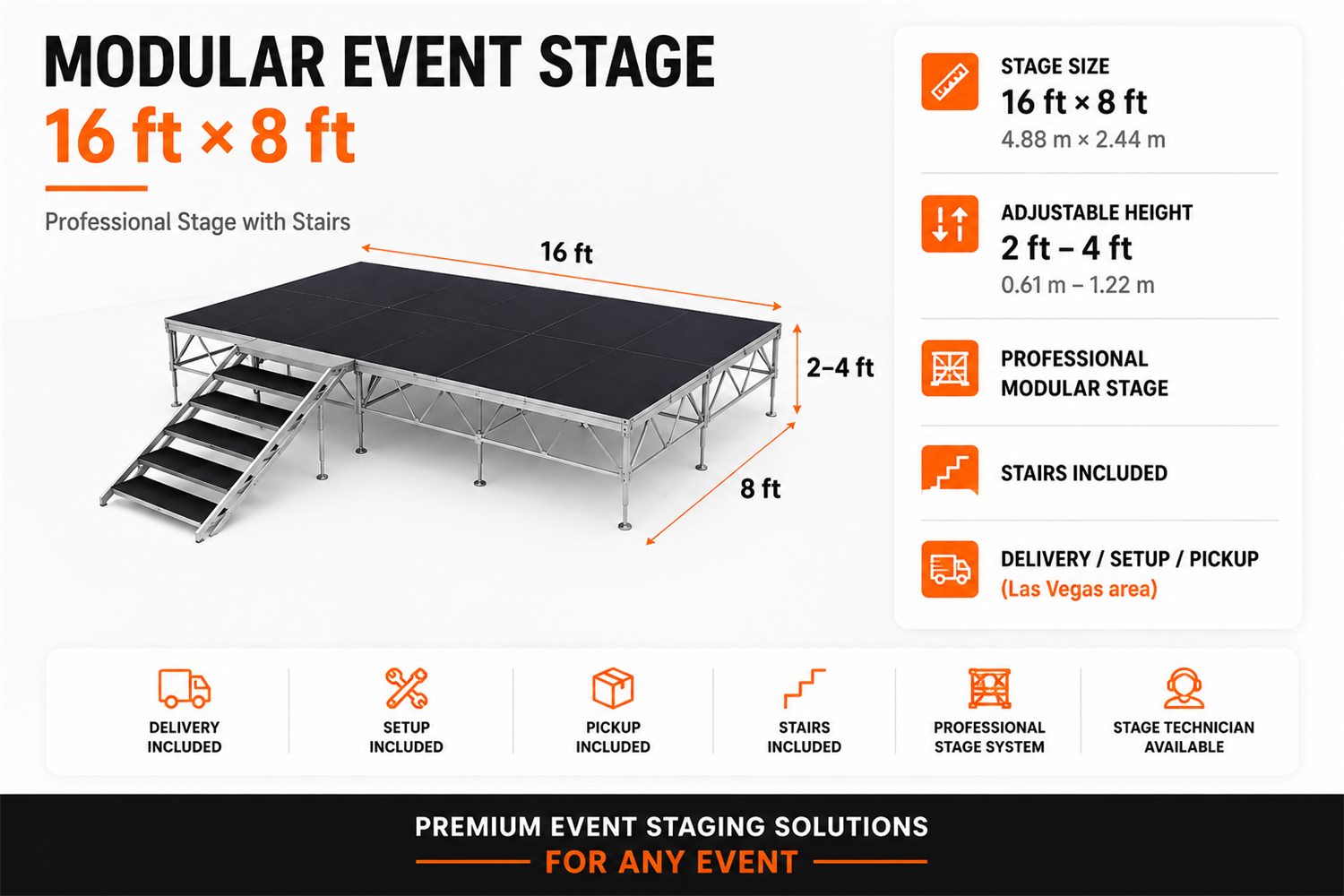 MODULAR EVENT STAGE
16 ft × 8 ft

Professional Stage with Stairs

16 ft
2–4 ft
8 ft

STAGE SIZE
16 ft × 8 ft
4.88 m × 2.44 m

ADJUSTABLE HEIGHT
2 ft – 4 ft
0.61 m – 1.22 m

PROFESSIONAL MODULAR STAGE

STAIRS INCLUDED

DELIVERY / SETUP / PICKUP
(Las Vegas area)

DELIVERY INCLUDED

SETUP INCLUDED

PICKUP INCLUDED

STAIRS INCLUDED

PROFESSIONAL STAGE SYSTEM

STAGE TECHNICIAN AVAILABLE

PREMIUM EVENT STAGING SOLUTIONS
FOR ANY EVENT